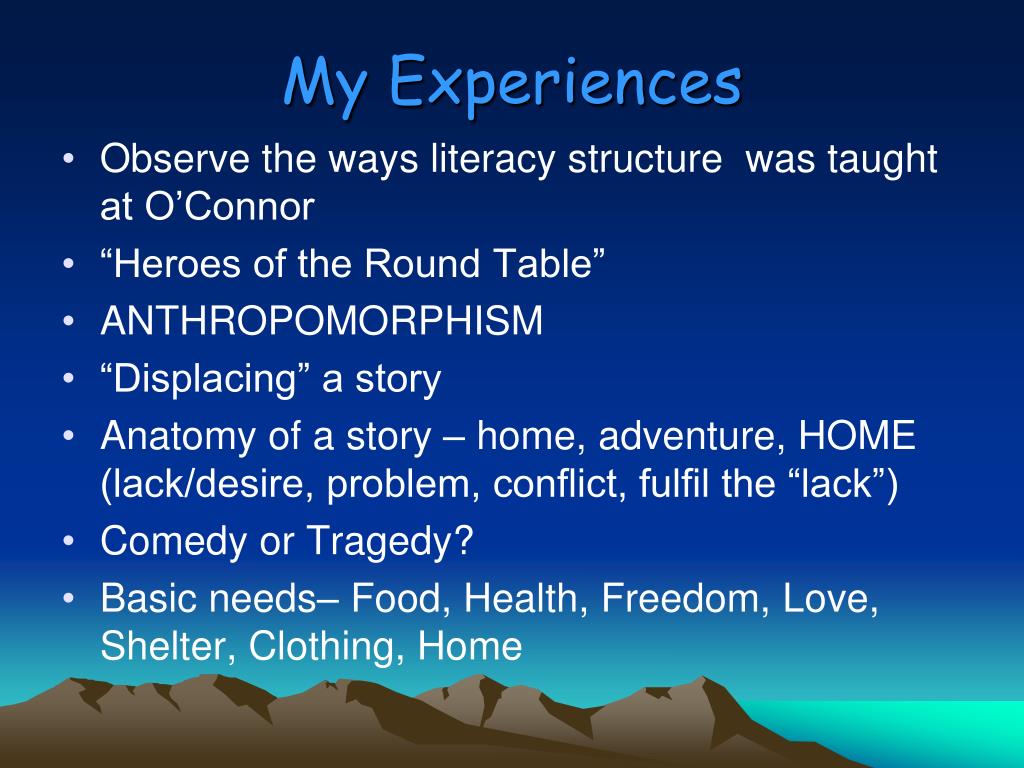 My Experiences

• Observe the ways literacy structure was taught at O’Connor
• “Heroes of the Round Table”
• ANTHROPOMORPHISM
• “Displacing” a story
• Anatomy of a story – home, adventure, HOME (lack/desire, problem, conflict, fulfil the “lack”)
• Comedy or Tragedy?
• Basic needs– Food, Health, Freedom, Love, Shelter, Clothing, Home